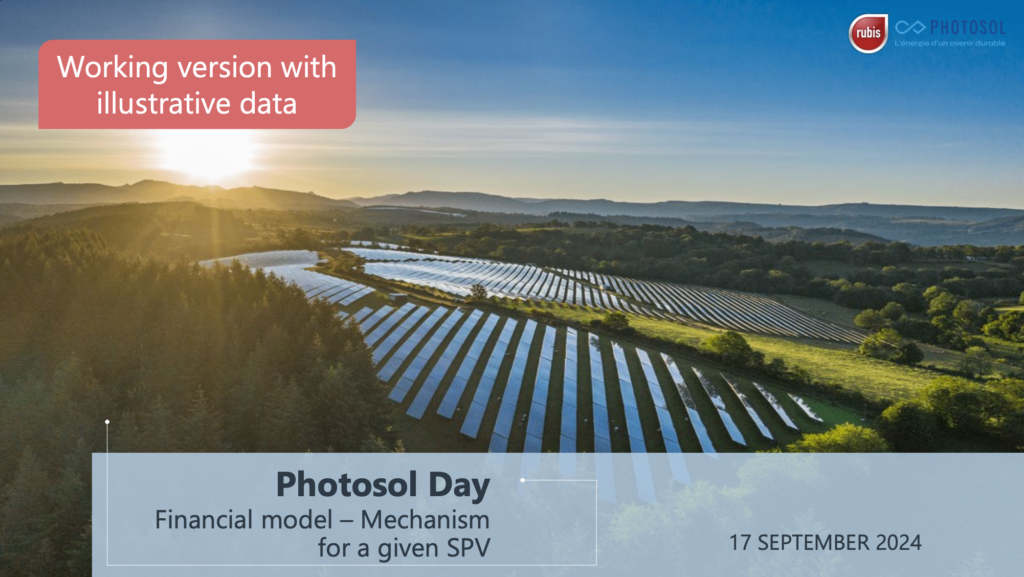 Working version with illustrative data

rubis PHOTOSOL
L'énergie d'un avenir durable

Photosol Day
Financial model – Mechanism for a given SPV

17 SEPTEMBER 2024